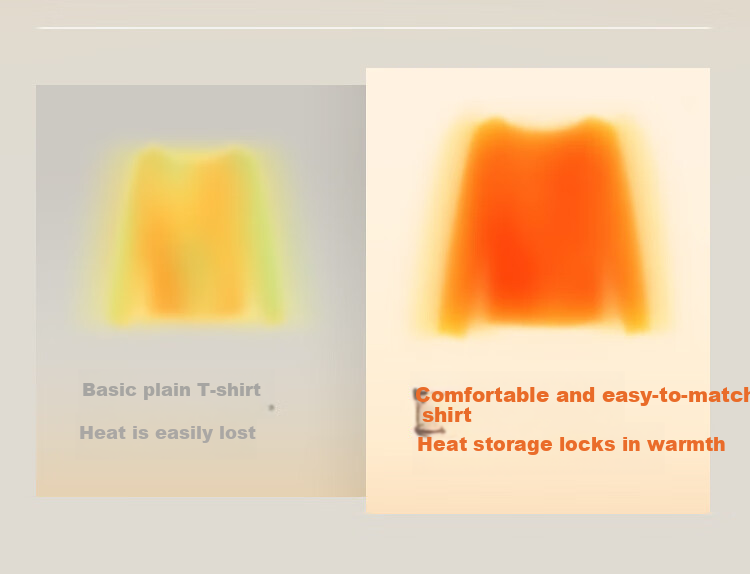 Basic plain T-shirt

Heat is easily lost

Comfortable and easy-to-match shirt

Heat storage locks in warmth